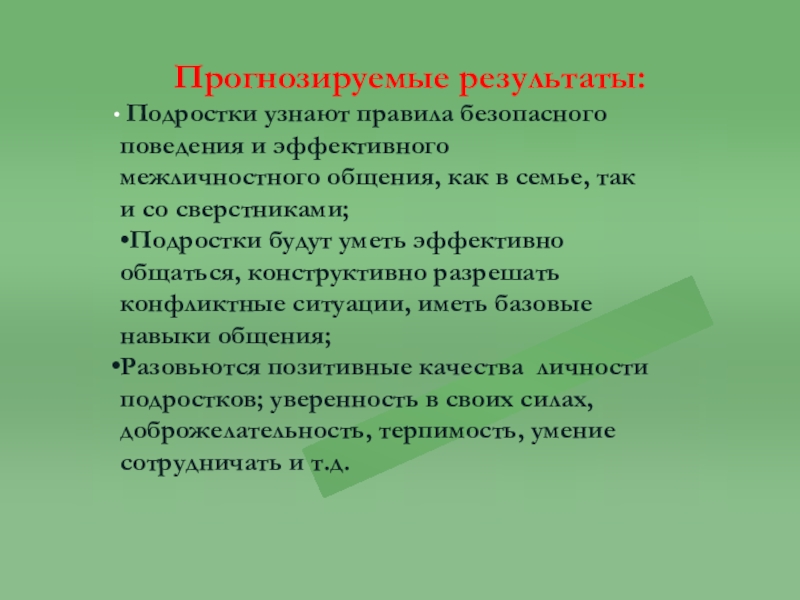 Прогнозируемые результаты:

• Подростки узнают правила безопасного поведения и эффективного межличностного общения, как в семье, так и со сверстниками;

•Подростки будут уметь эффективно общаться, конструктивно разрешать конфликтные ситуации, иметь базовые навыки общения;

•Разовьются позитивные качества личности подростков; уверенность в своих силах, доброжелательность, терпимость, умение сотрудничать и т.д.